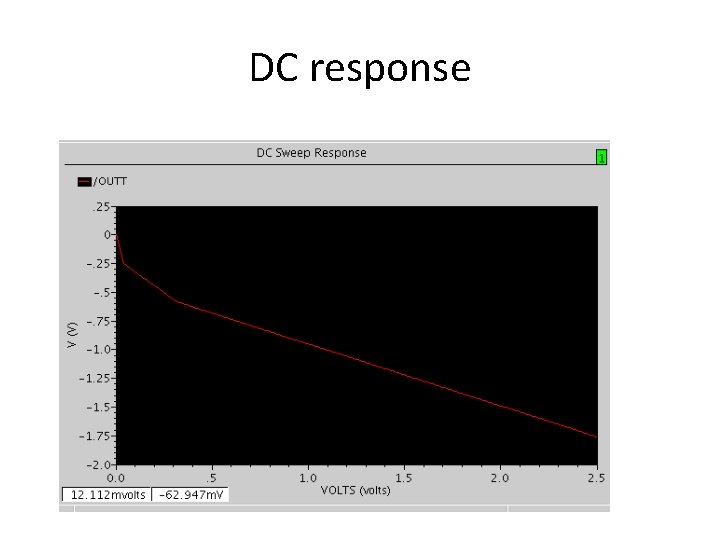 DC response

DC Sweep Response

1

/OUTT

.25
0
-.25
-.5
-.75
-1.0
-1.25
-1.5
-1.75
-2.0

V (V)

0.0
.5
1.0
1.5
2.0
2.5

VOLTS (volts)

12.112mvolts
-62.947mV